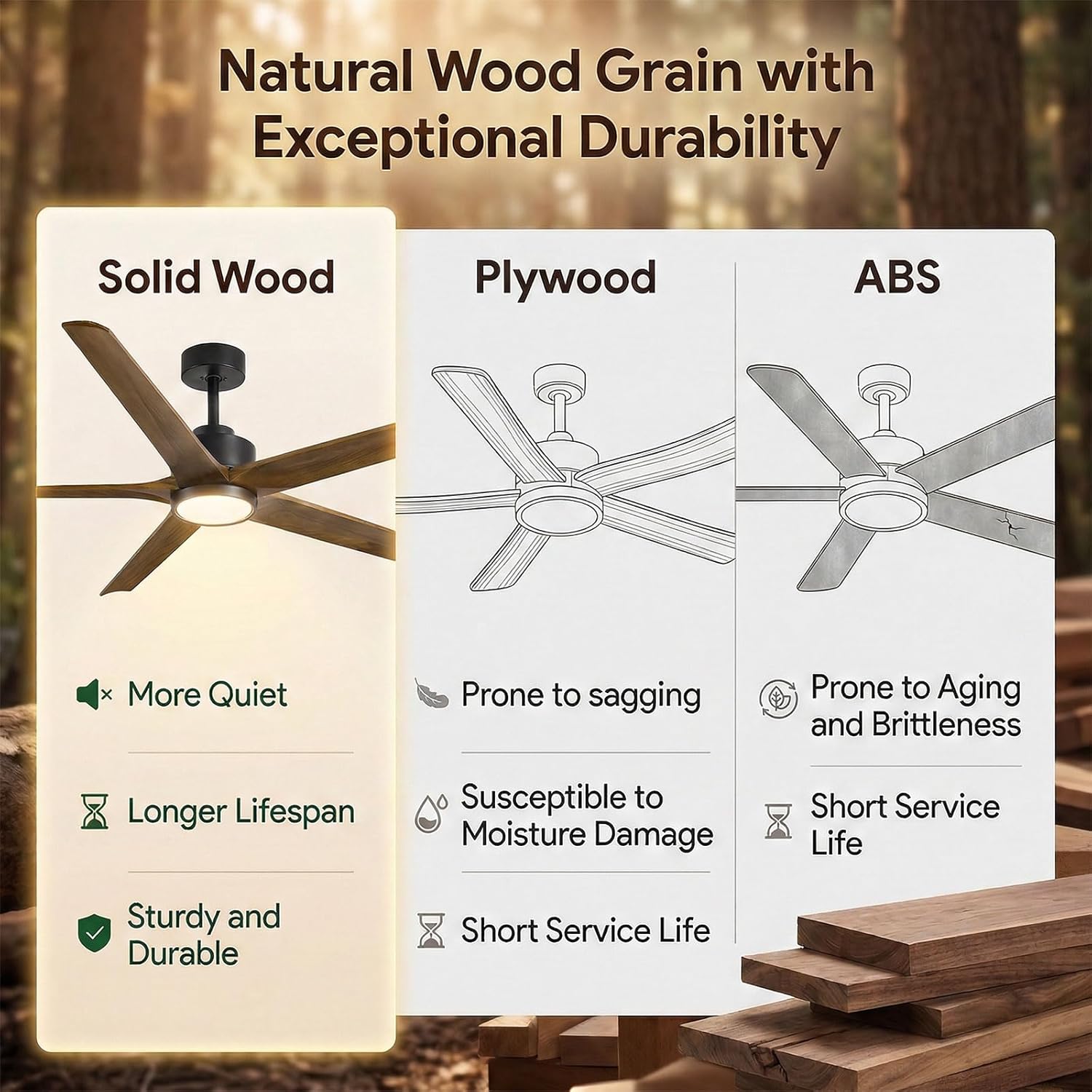 Natural Wood Grain with Exceptional Durability

Solid Wood

More Quiet

Longer Lifespan

Sturdy and Durable

Plywood

Prone to sagging

Susceptible to Moisture Damage

Short Service Life

ABS

Prone to Aging and Brittleness

Short Service Life